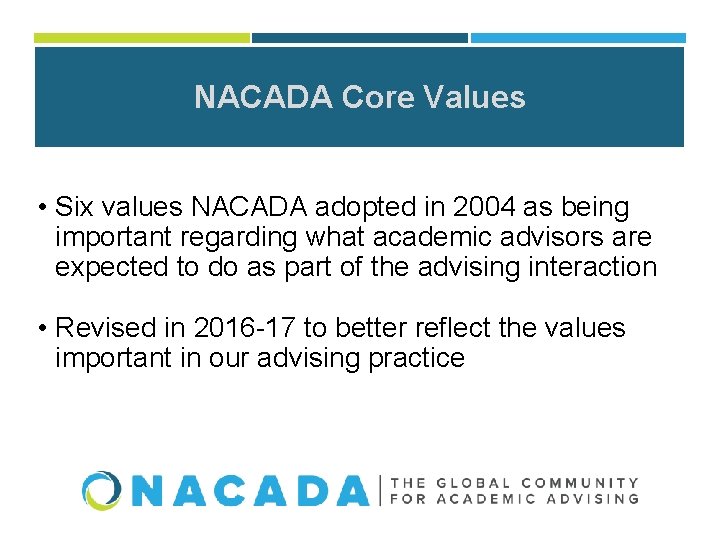 NACADA Core Values

• Six values NACADA adopted in 2004 as being important regarding what academic advisors are expected to do as part of the advising interaction

• Revised in 2016-17 to better reflect the values important in our advising practice

NACADA | THE GLOBAL COMMUNITY FOR ACADEMIC ADVISING